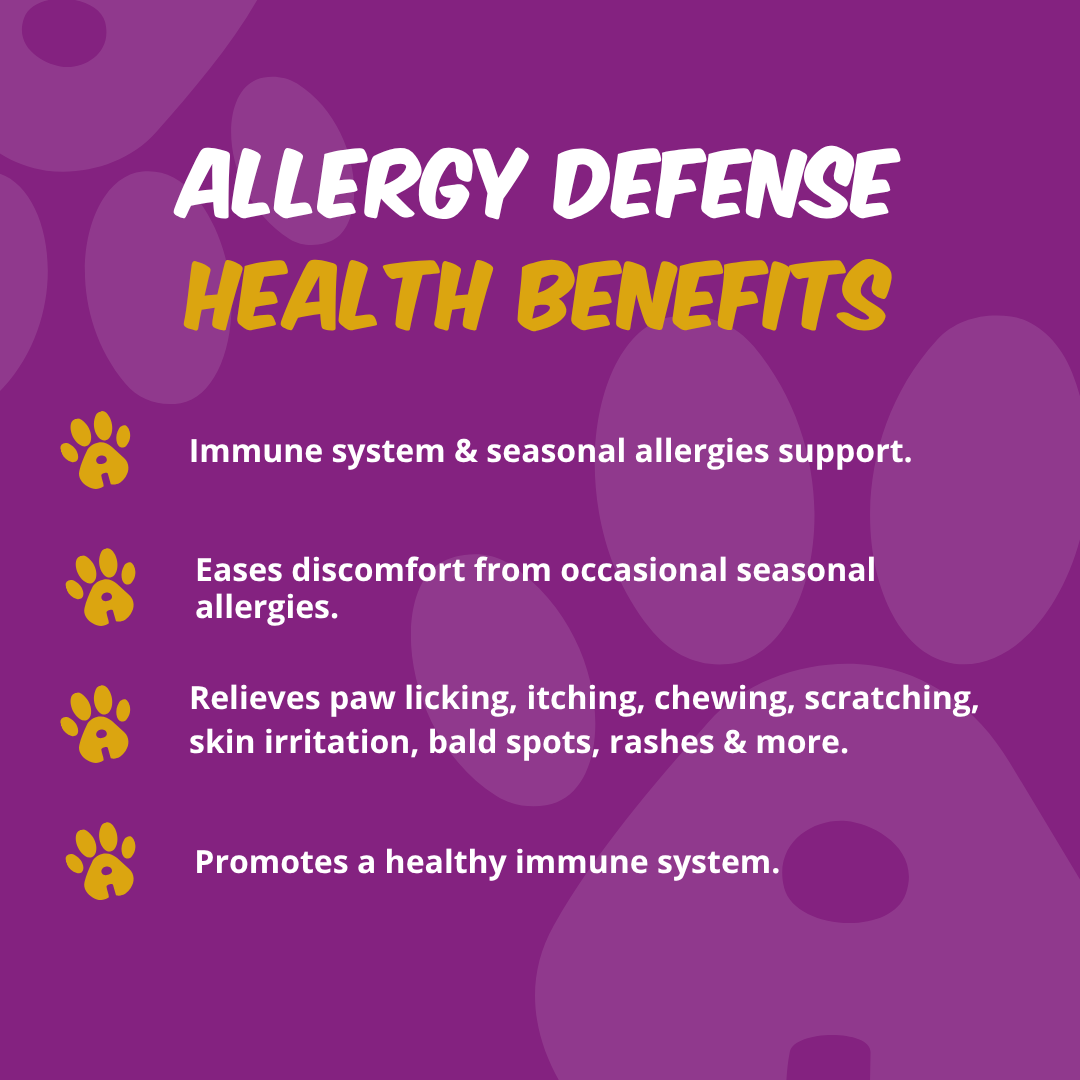 ALLERGY DEFENSE
HEALTH BENEFITS

Immune system & seasonal allergies support.

Eases discomfort from occasional seasonal allergies.

Relieves paw licking, itching, chewing, scratching, skin irritation, bald spots, rashes & more.

Promotes a healthy immune system.